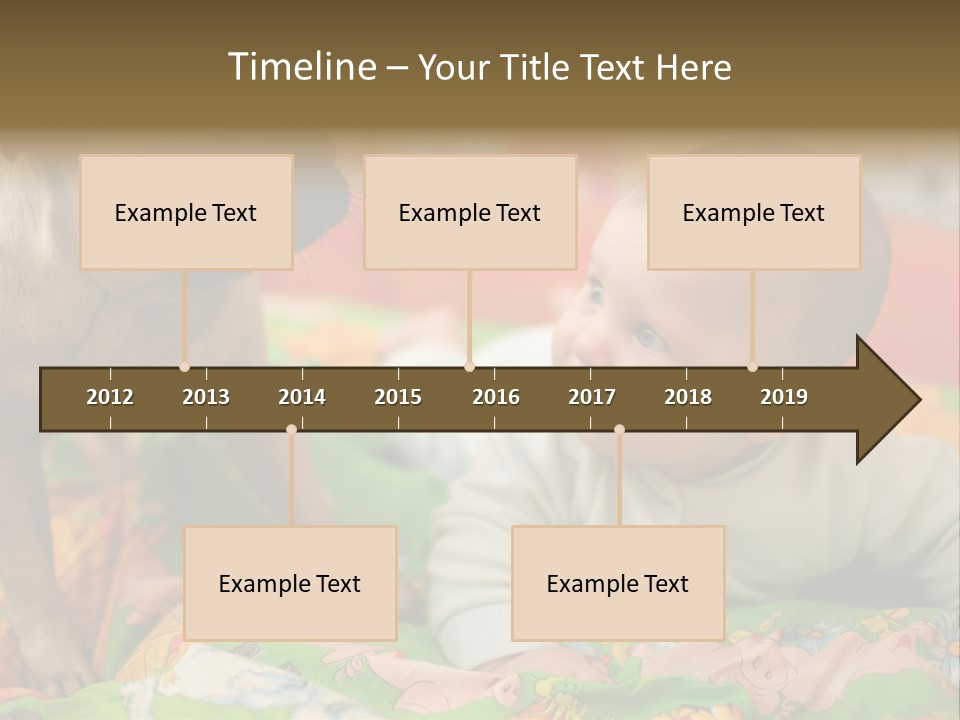 Timeline – Your Title Text Here

Example Text

Example Text

Example Text

2012 2013 2014 2015 2016 2017 2018 2019

Example Text

Example Text